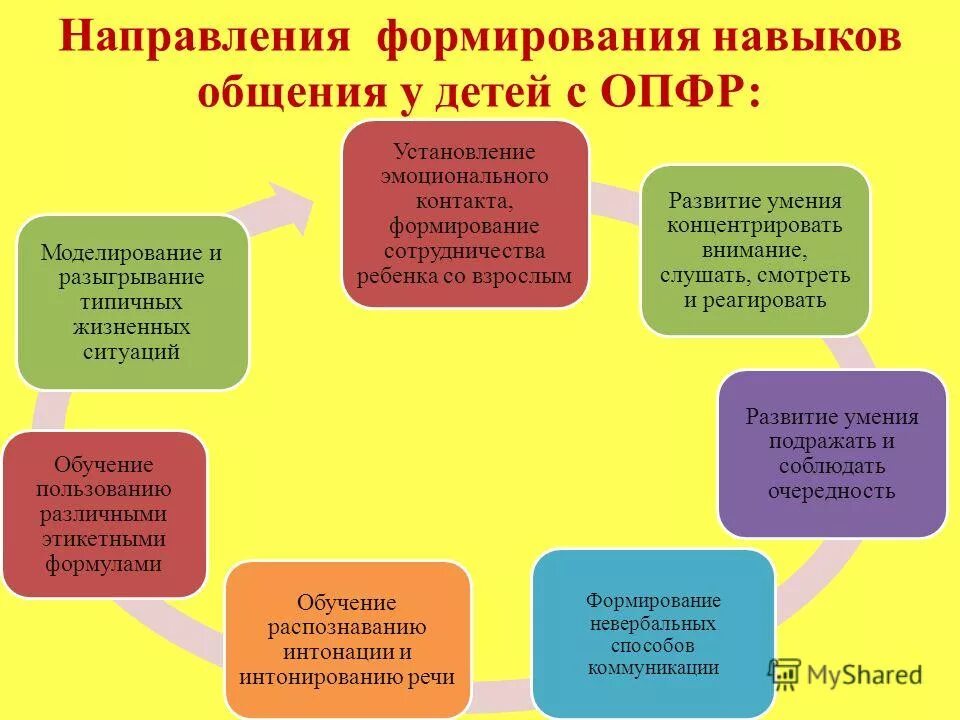 Направления формирования навыков общения у детей с ОПФР:

Установление эмоционального контакта, формирование сотрудничества ребенка со взрослым

Развитие умения концентрировать внимание, слушать, смотреть и реагировать

Развитие умения подражать и соблюдать очередность

Формирование невербальных способов коммуникации

Обучение распознаванию интонации и интонированию речи

Обучение пользованию различными этикетными формулами

Моделирование и разыгрывание типичных жизненных ситуаций

MyShared